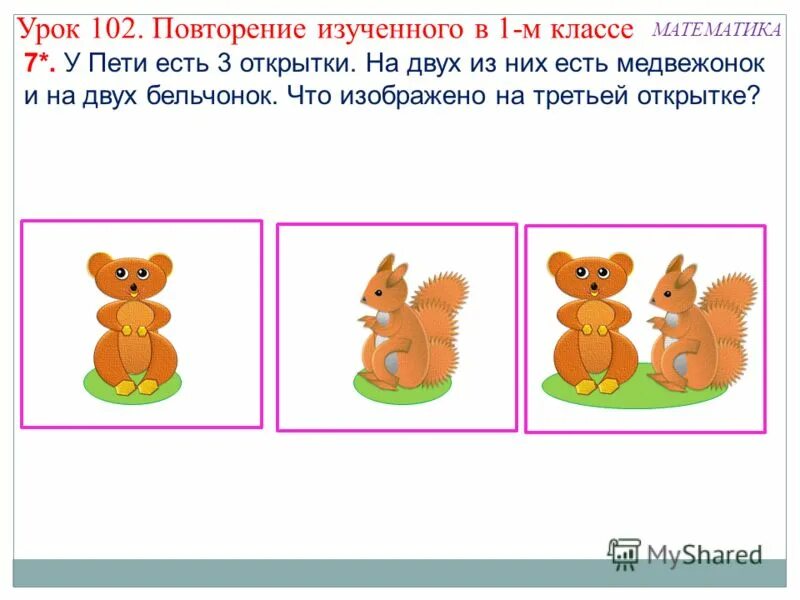 Урок 102. Повторение изученного в 1-м классе МАТЕМАТИКА

7*. У Пети есть 3 открытки. На двух из них есть медвежонок и на двух бельчонок. Что изображено на третьей открытке?

MyShared